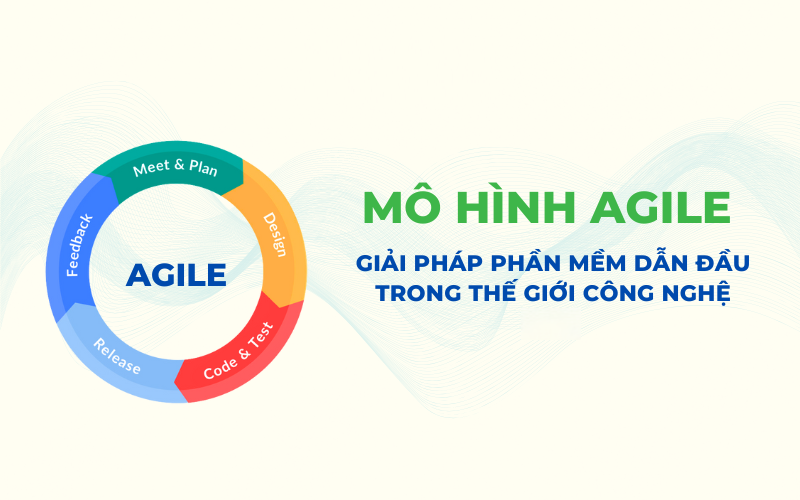 Meet & Plan
Design
Code & Test
Release
Feedback
AGILE

MÔ HÌNH AGILE

GIẢI PHÁP PHẦN MỀM DẪN ĐẦU TRONG THẾ GIỚI CÔNG NGHỆ